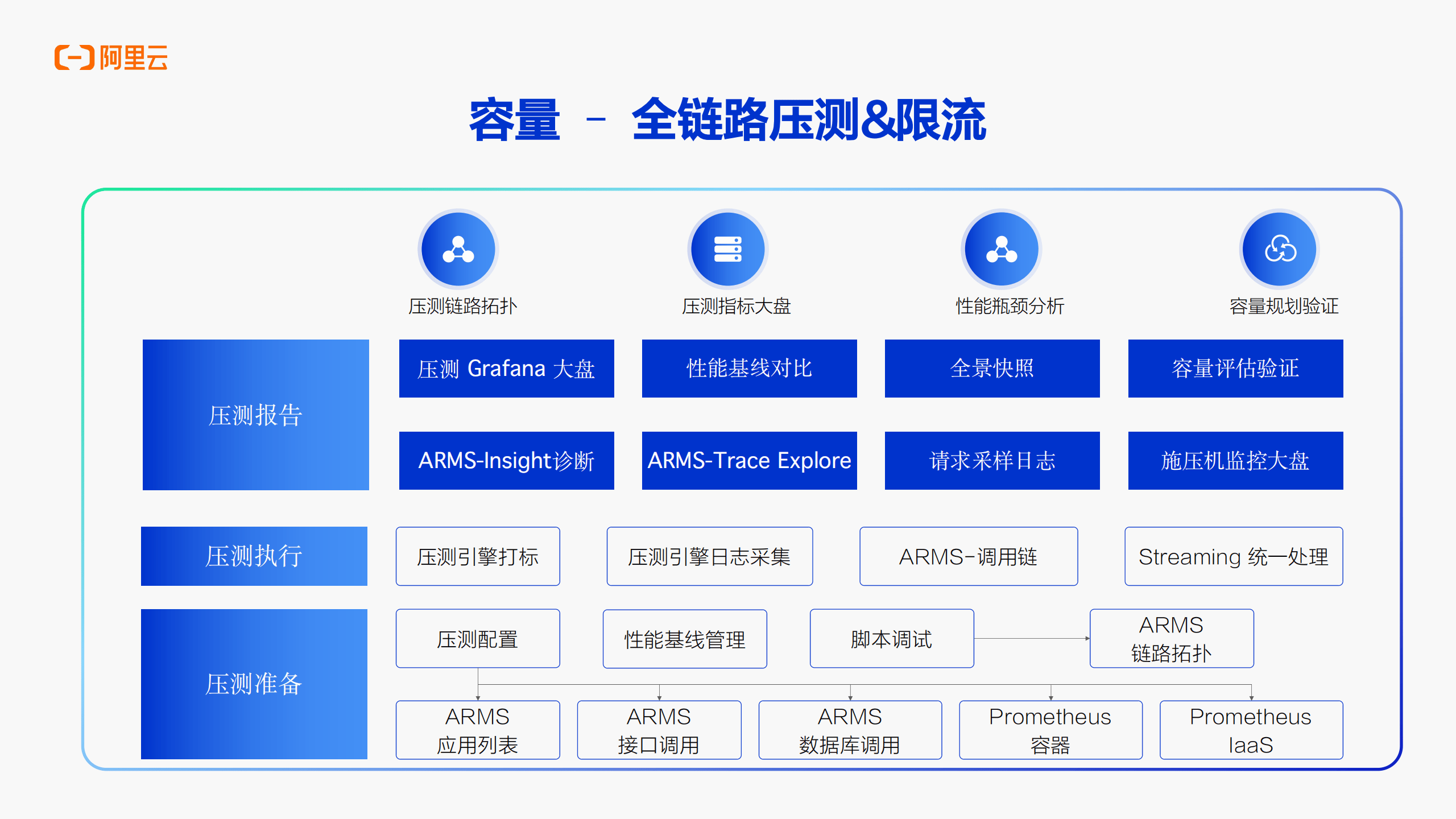 阿里云

容量 - 全链路压测&限流

压测链路拓扑
压测指标大盘
性能瓶颈分析
容量规划验证

压测报告
压测 Grafana 大盘
性能基线对比
全景快照
容量评估验证
ARMS-Insight诊断
ARMS-Trace Explore
请求采样日志
施压机监控大盘

压测执行
压测引擎打标
压测引擎日志采集
ARMS-调用链
Streaming 统一处理

压测准备
压测配置
性能基线管理
脚本调试
ARMS 链路拓扑
ARMS 应用列表
ARMS 接口调用
ARMS 数据库调用
Prometheus 容器
Prometheus IaaS